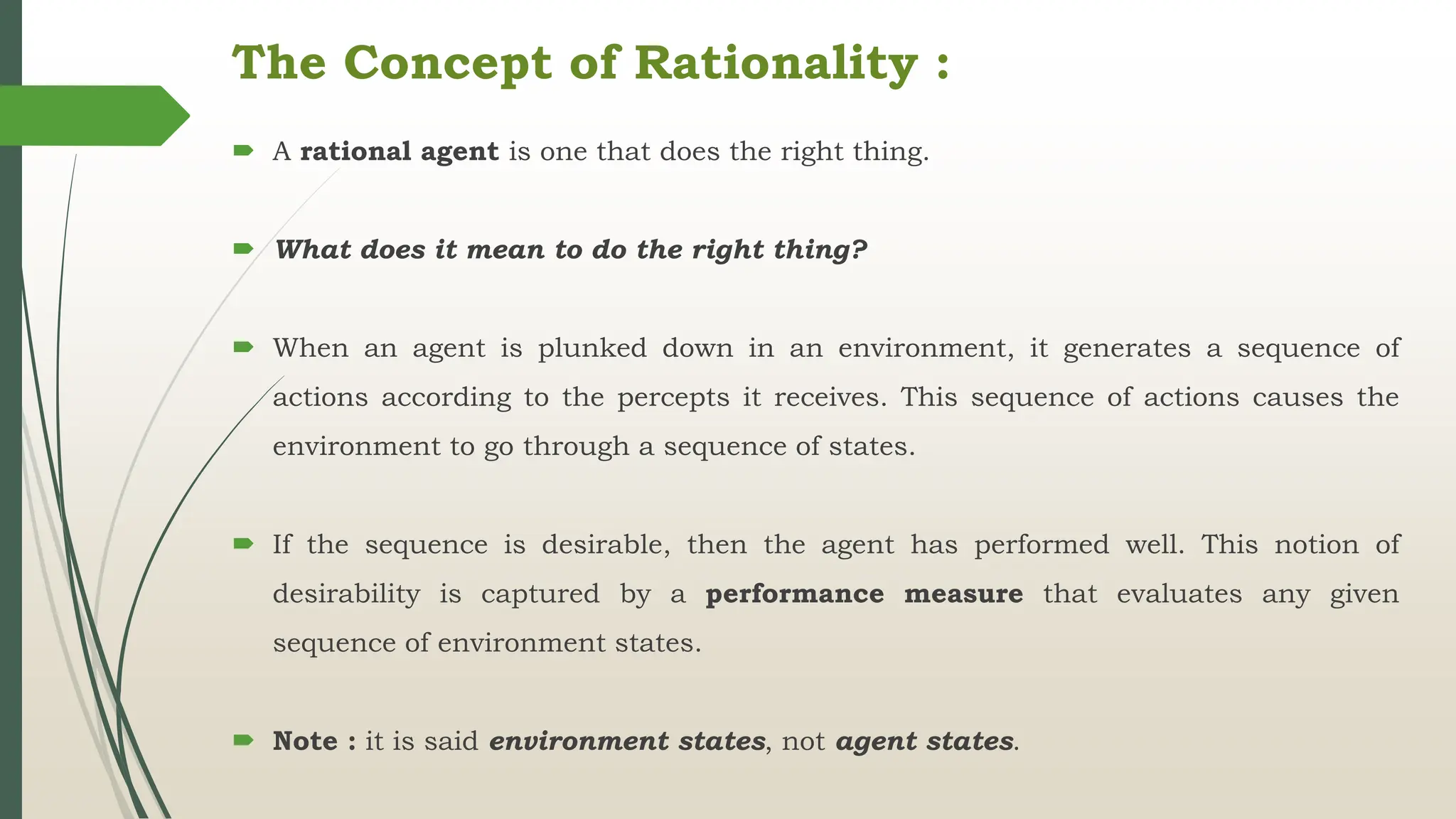 The Concept of Rationality :

A rational agent is one that does the right thing.

What does it mean to do the right thing?

When an agent is plunked down in an environment, it generates a sequence of actions according to the percepts it receives. This sequence of actions causes the environment to go through a sequence of states.

If the sequence is desirable, then the agent has performed well. This notion of desirability is captured by a performance measure that evaluates any given sequence of environment states.

Note : it is said environment states, not agent states.